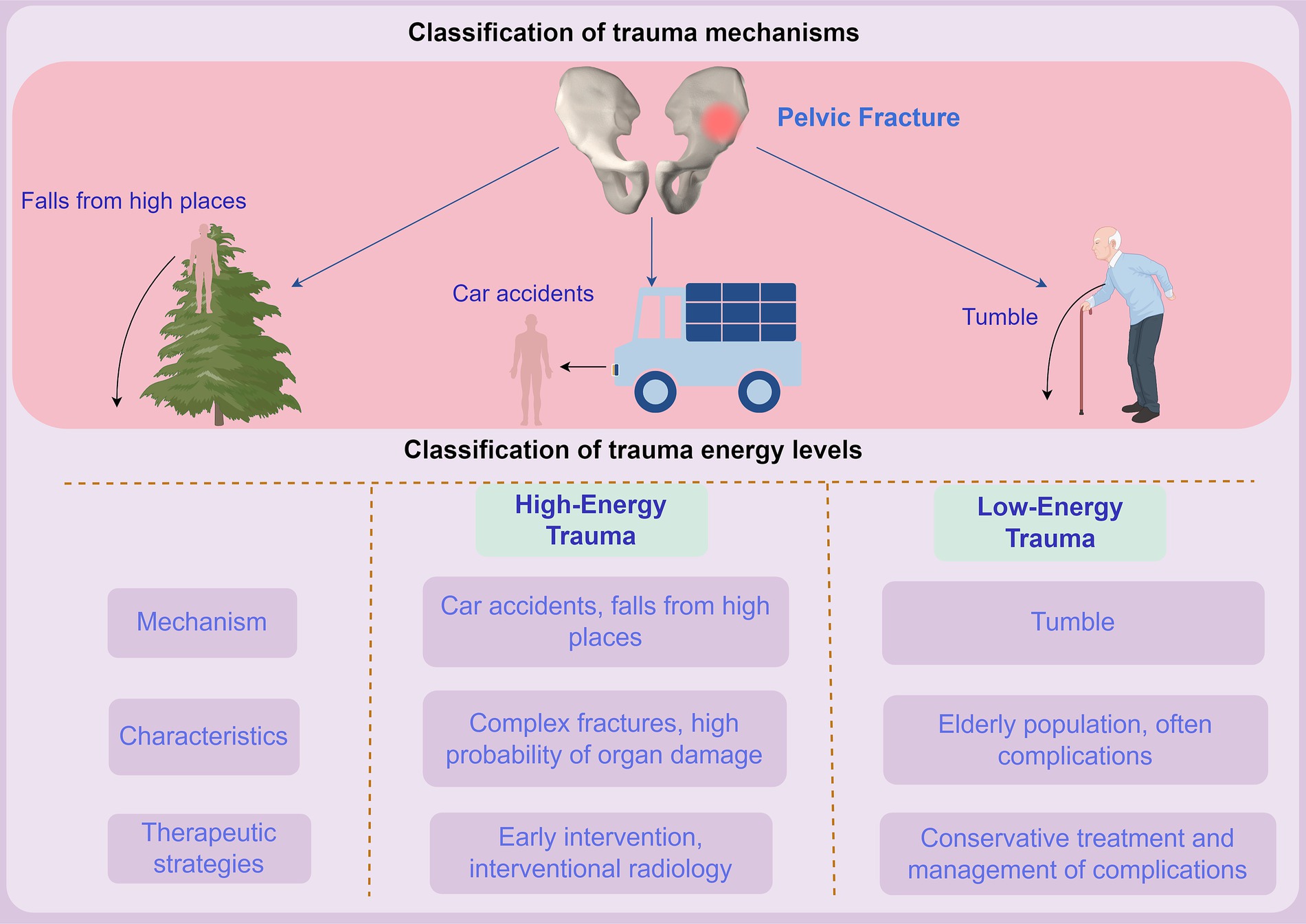 Classification of trauma mechanisms

Pelvic Fracture

Falls from high places

Car accidents

Tumble

Classification of trauma energy levels

| | High-Energy Trauma | Low-Energy Trauma |
|---|---|---|
| Mechanism | Car accidents, falls from high places | Tumble |
| Characteristics | Complex fractures, high probability of organ damage | Elderly population, often complications |
| Therapeutic strategies | Early intervention, interventional radiology | Conservative treatment and management of complications |